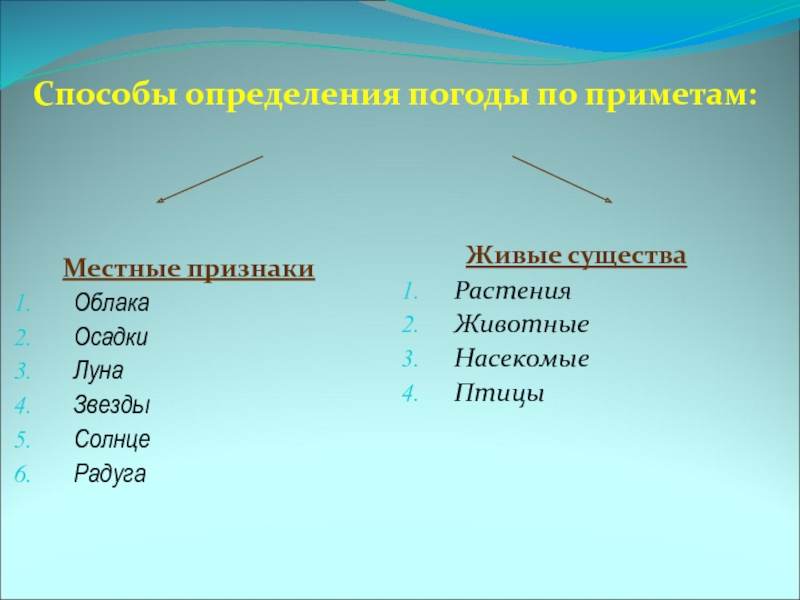 Способы определения погоды по приметам:

Местные признаки
1. Облака
2. Осадки
3. Луна
4. Звезды
5. Солнце
6. Радуга

Живые существа
1. Растения
2. Животные
3. Насекомые
4. Птицы